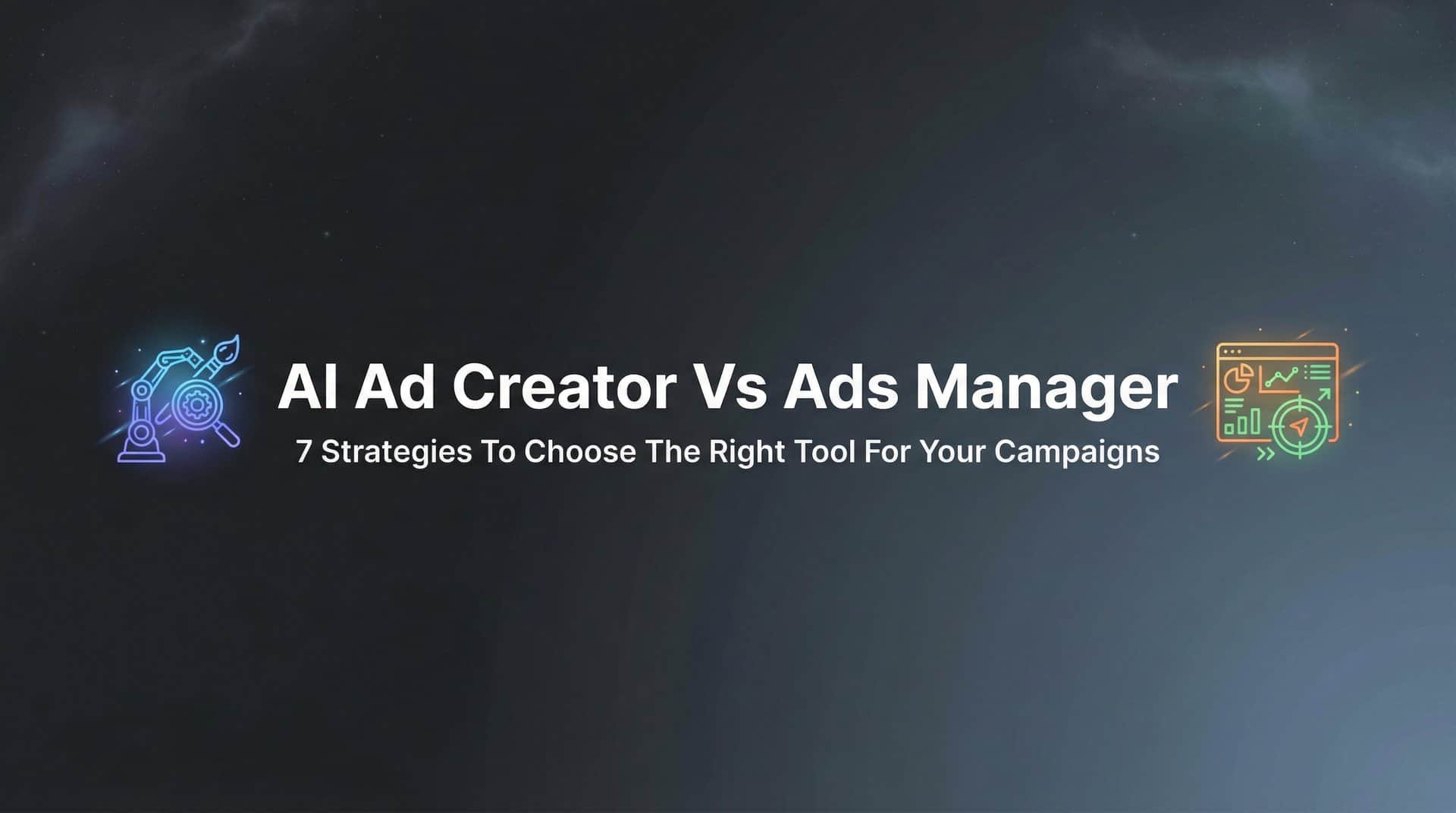 AI Ad Creator Vs Ads Manager

7 Strategies To Choose The Right Tool For Your Campaigns